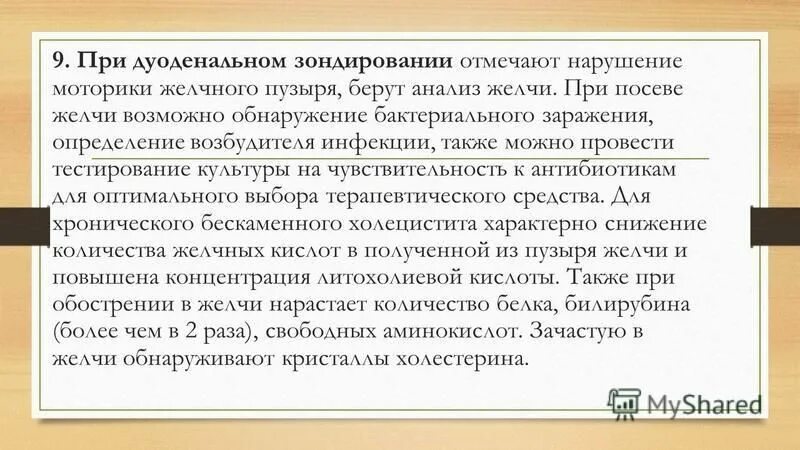 9. При дуоденальном зондировании отмечают нарушение моторики желчного пузыря, берут анализ желчи. При посеве желчи возможно обнаружение бактериального заражения, определение возбудителя инфекции, также можно провести тестирование культуры на чувствительность к антибиотикам для оптимального выбора терапевтического средства. Для хронического бескаменного холецистита характерно снижение количества желчных кислот в полученной из пузыря желчи и повышена концентрация литохолиевой кислоты. Также при обострении в желчи нарастает количество белка, билирубина (более чем в 2 раза), свободных аминокислот. Зачастую в желчи обнаруживают кристаллы холестерина.

MyShared